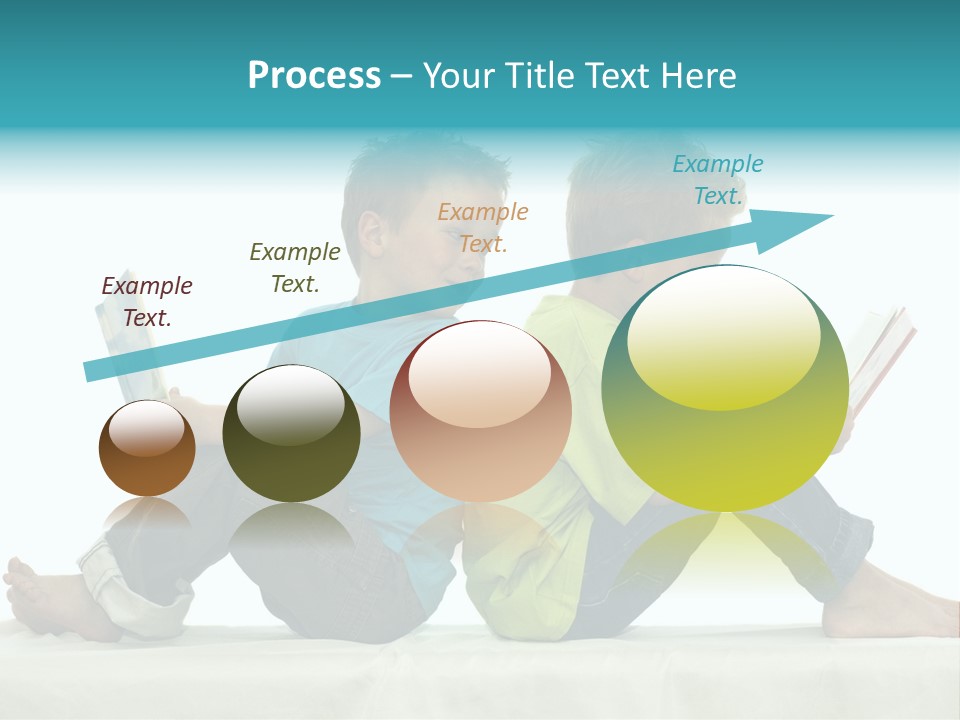 Process – Your Title Text Here

Example Text.

Example Text.

Example Text.

Example Text.